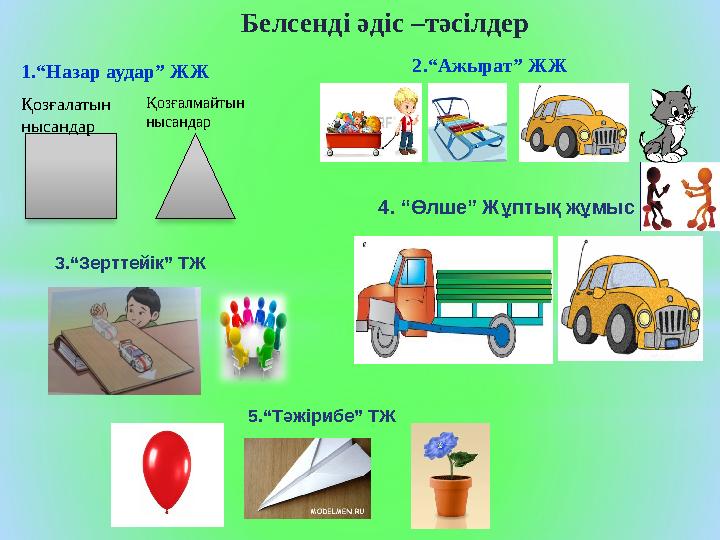 Белсенді әдіс –тәсілдер

1.“Назар аудар” ЖЖ

Қозғалатын нысандар

Қозғалмайтын нысандар

2.“Ажырат” ЖЖ

4. “Өлше” Жұптық жұмыс

3.“Зерттейік” ТЖ

5.“Тәжірибе” ТЖ

MODELMEN.RU